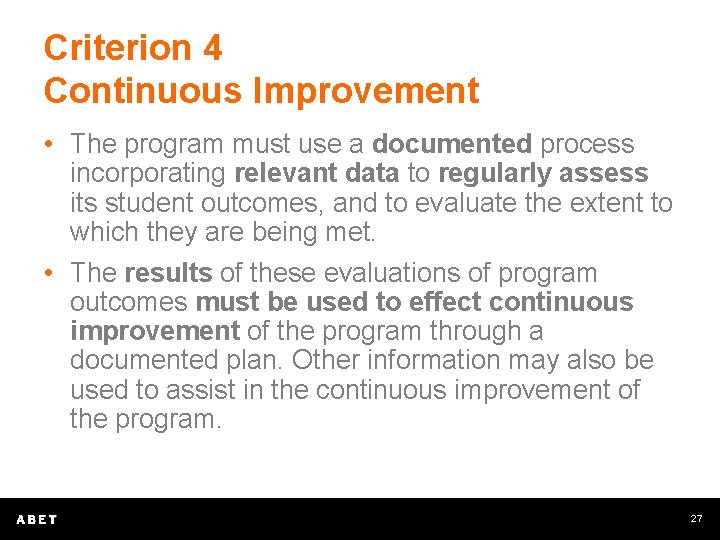 Criterion 4
Continuous Improvement

• The program must use a documented process incorporating relevant data to regularly assess its student outcomes, and to evaluate the extent to which they are being met.

• The results of these evaluations of program outcomes must be used to effect continuous improvement of the program through a documented plan. Other information may also be used to assist in the continuous improvement of the program.

ABET

27